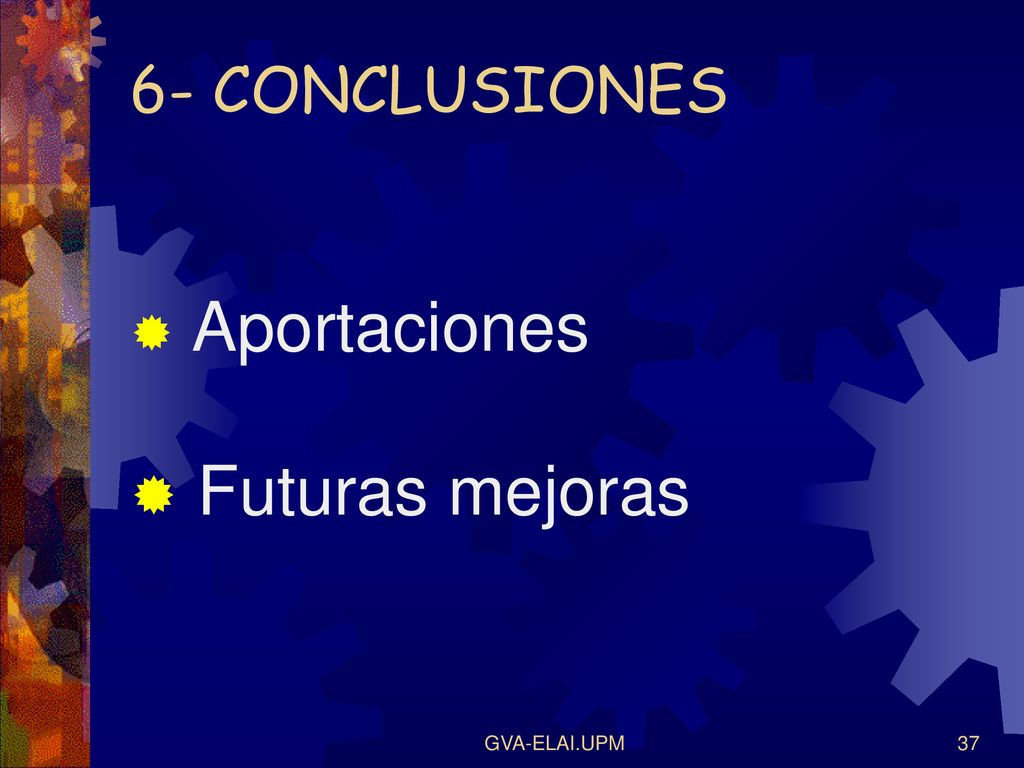 6- CONCLUSIONES

Aportaciones

Futuras mejoras

GVA-ELAI.UPM

37